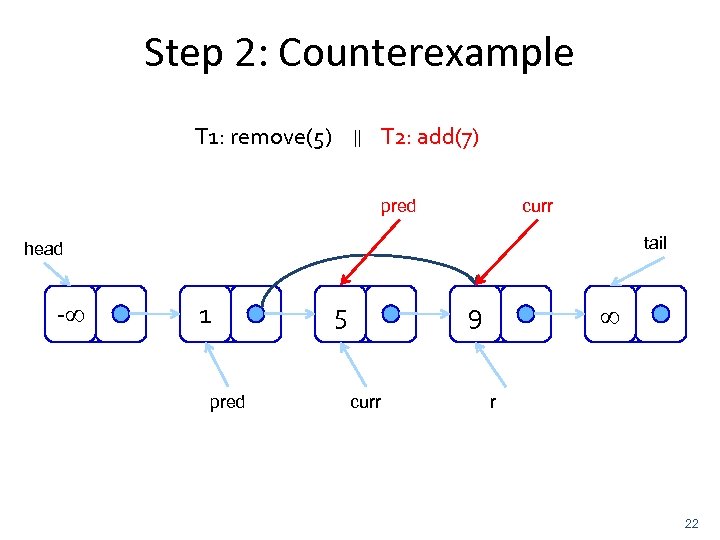 Step 2: Counterexample

T1: remove(5) || T2: add(7)

pred

curr

head

tail

$-\infty$

1

5

9

$\infty$

pred

curr

r

22